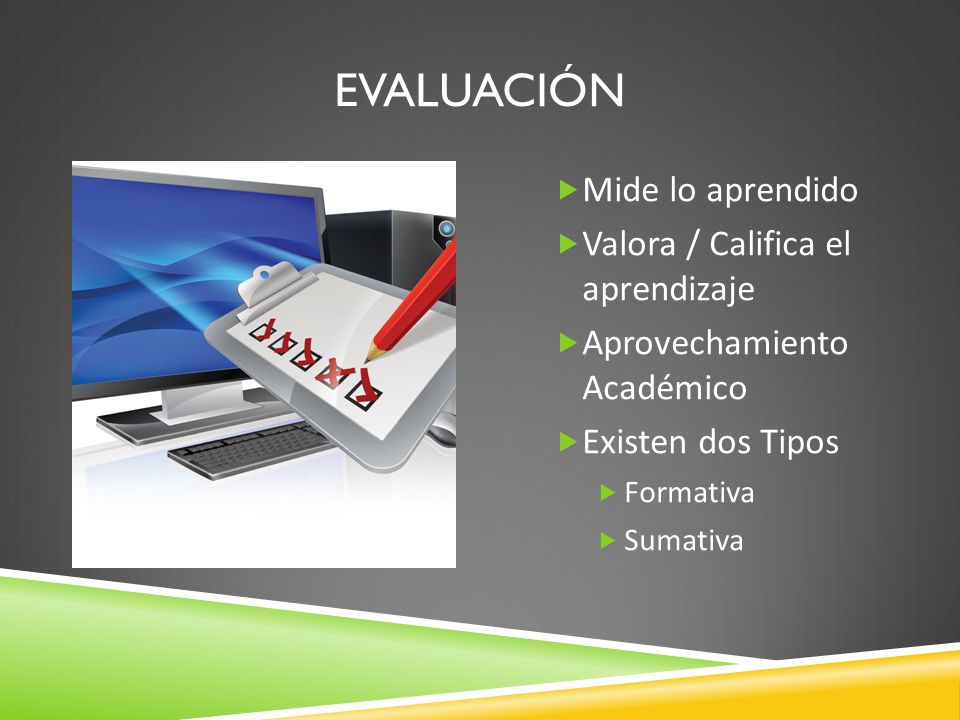 EVALUACIÓN

Mide lo aprendido

Valora / Califica el aprendizaje

Aprovechamiento Académico

Existen dos Tipos

Formativa

Sumativa